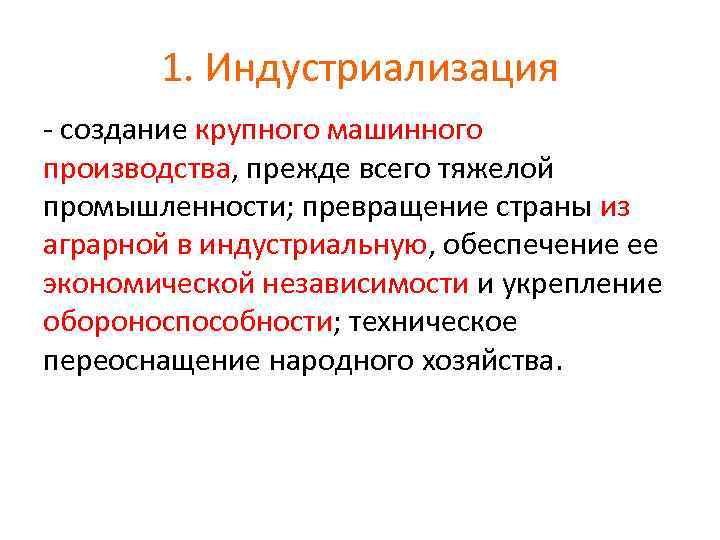 1. Индустриализация

- создание крупного машинного производства, прежде всего тяжелой промышленности; превращение страны из аграрной в индустриальную, обеспечение ее экономической независимости и укрепление обороноспособности; техническое переоснащение народного хозяйства.